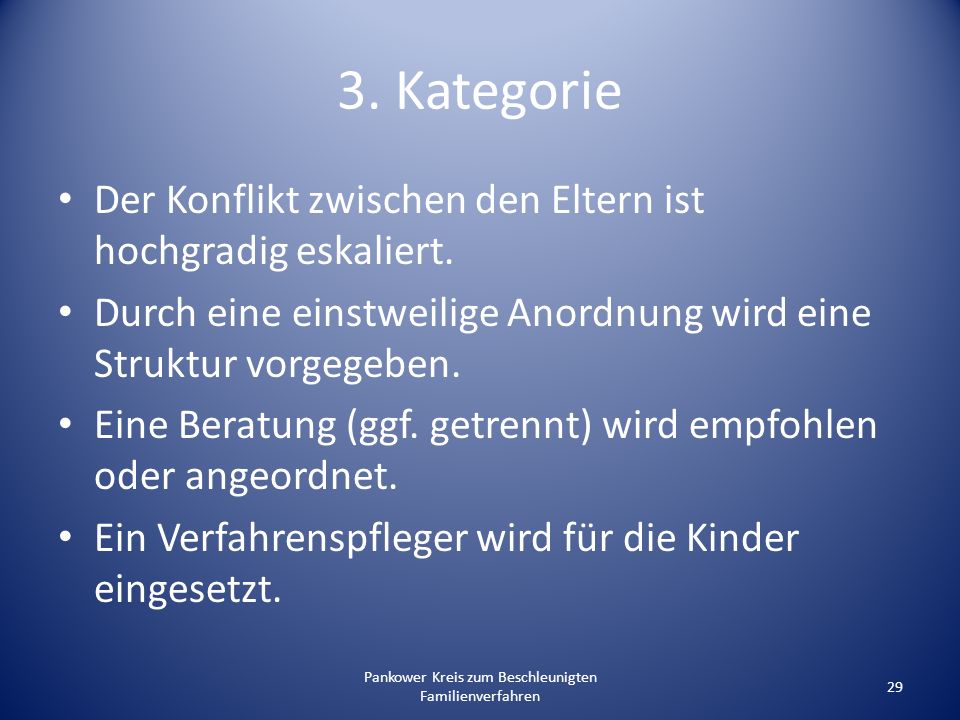 3. Kategorie

• Der Konflikt zwischen den Eltern ist hochgradig eskaliert.
• Durch eine einstweilige Anordnung wird eine Struktur vorgegeben.
• Eine Beratung (ggf. getrennt) wird empfohlen oder angeordnet.
• Ein Verfahrenspfleger wird für die Kinder eingesetzt.

Pankower Kreis zum Beschleunigten Familienverfahren

29